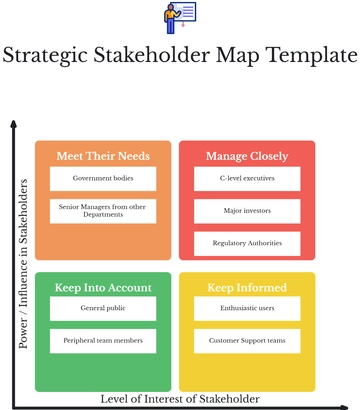 Strategic Stakeholder Map Template

Power / Influence in Stakeholders

Meet Their Needs

Government bodies

Senior Managers from other Departments

Manage Closely

C-level executives

Major investors

Regulatory Authorities

Keep Into Account

General public

Peripheral team members

Keep Informed

Enthusiastic users

Customer Support teams

Level of Interest of Stakeholder